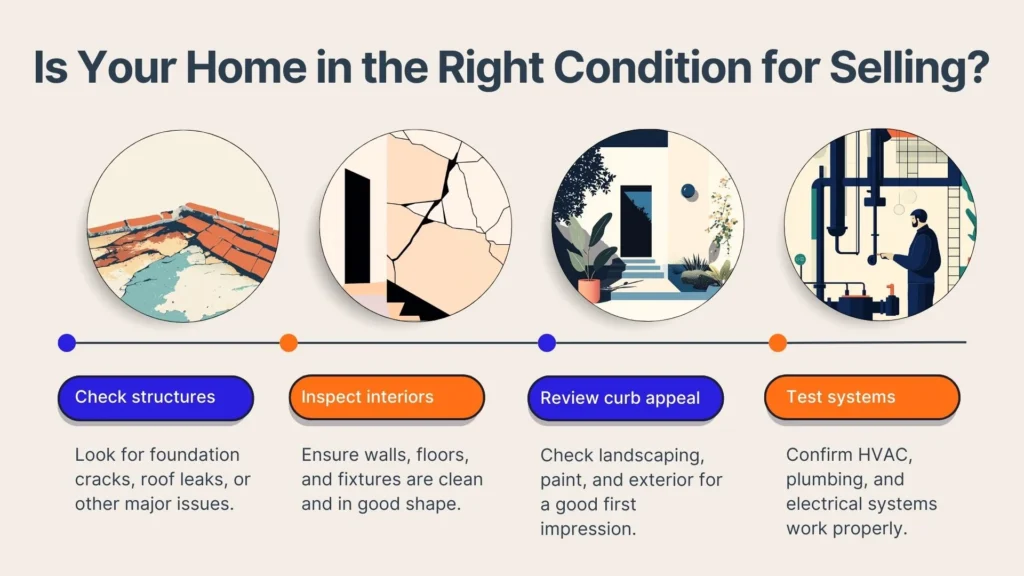 Is Your Home in the Right Condition for Selling?

Check structures

Look for foundation cracks, roof leaks, or other major issues.

Inspect interiors

Ensure walls, floors, and fixtures are clean and in good shape.

Review curb appeal

Check landscaping, paint, and exterior for a good first impression.

Test systems

Confirm HVAC, plumbing, and electrical systems work properly.